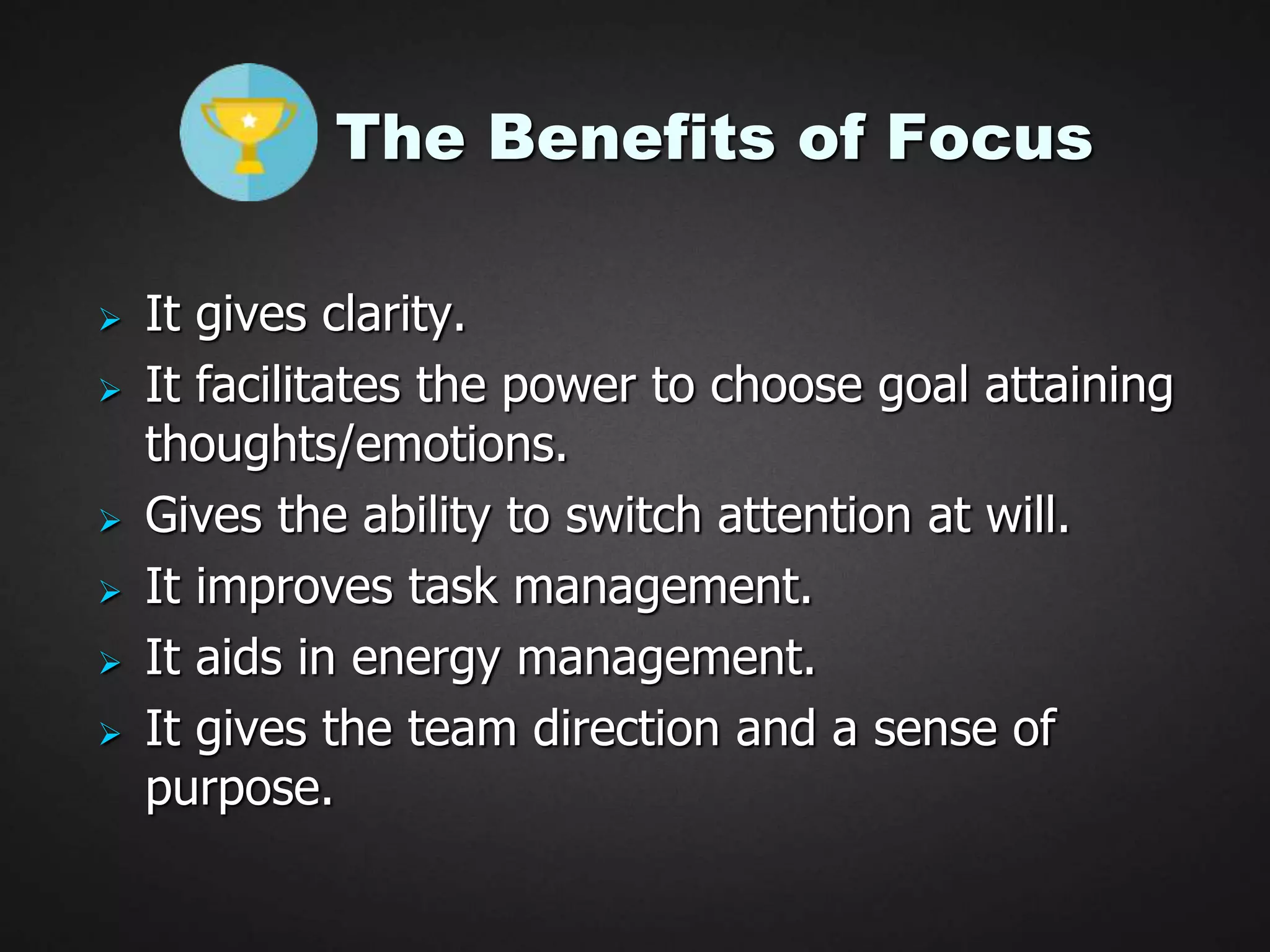 The Benefits of Focus

➢ It gives clarity.
➢ It facilitates the power to choose goal attaining thoughts/emotions.
➢ Gives the ability to switch attention at will.
➢ It improves task management.
➢ It aids in energy management.
➢ It gives the team direction and a sense of purpose.